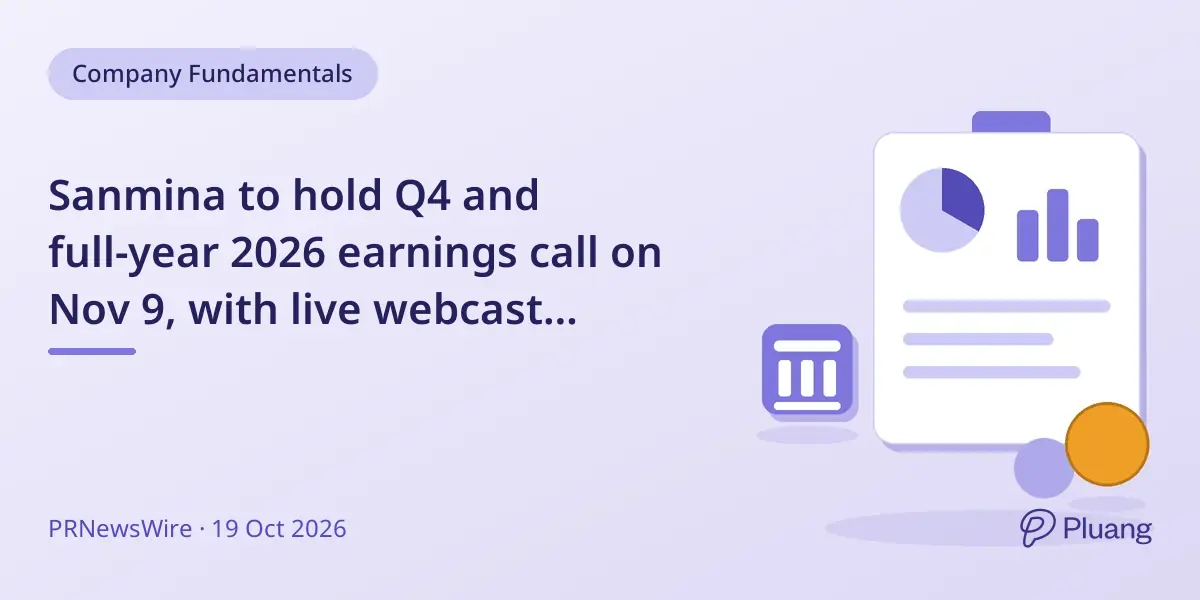 Company Fundamentals

Sanmina to hold Q4 and full-year 2026 earnings call on Nov 9, with live webcast...

PRNewsWire · 19 Oct 2026

Pluang